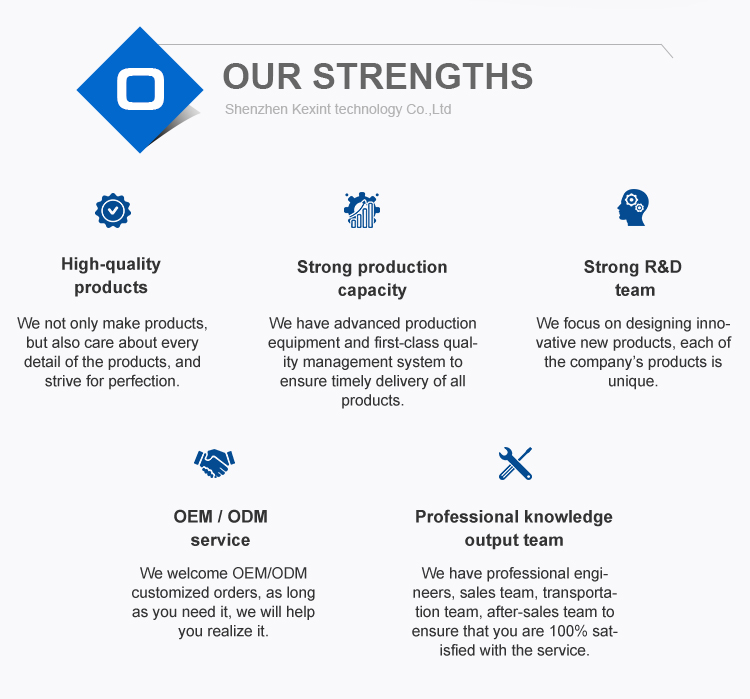 OUR STRENGTHS
Shenzhen Kexint technology Co.,Ltd

High-quality products

We not only make products, but also care about every detail of the products, and strive for perfection.

Strong production capacity

We have advanced production equipment and first-class quality management system to ensure timely delivery of all products.

Strong R&D team

We focus on designing innovative new products, each of the company's products is unique.

OEM / ODM service

We welcome OEM/ODM customized orders, as long as you need it, we will help you realize it.

Professional knowledge output team

We have professional engineers, sales team, transportation team, after-sales team to ensure that you are 100% satisfied with the service.